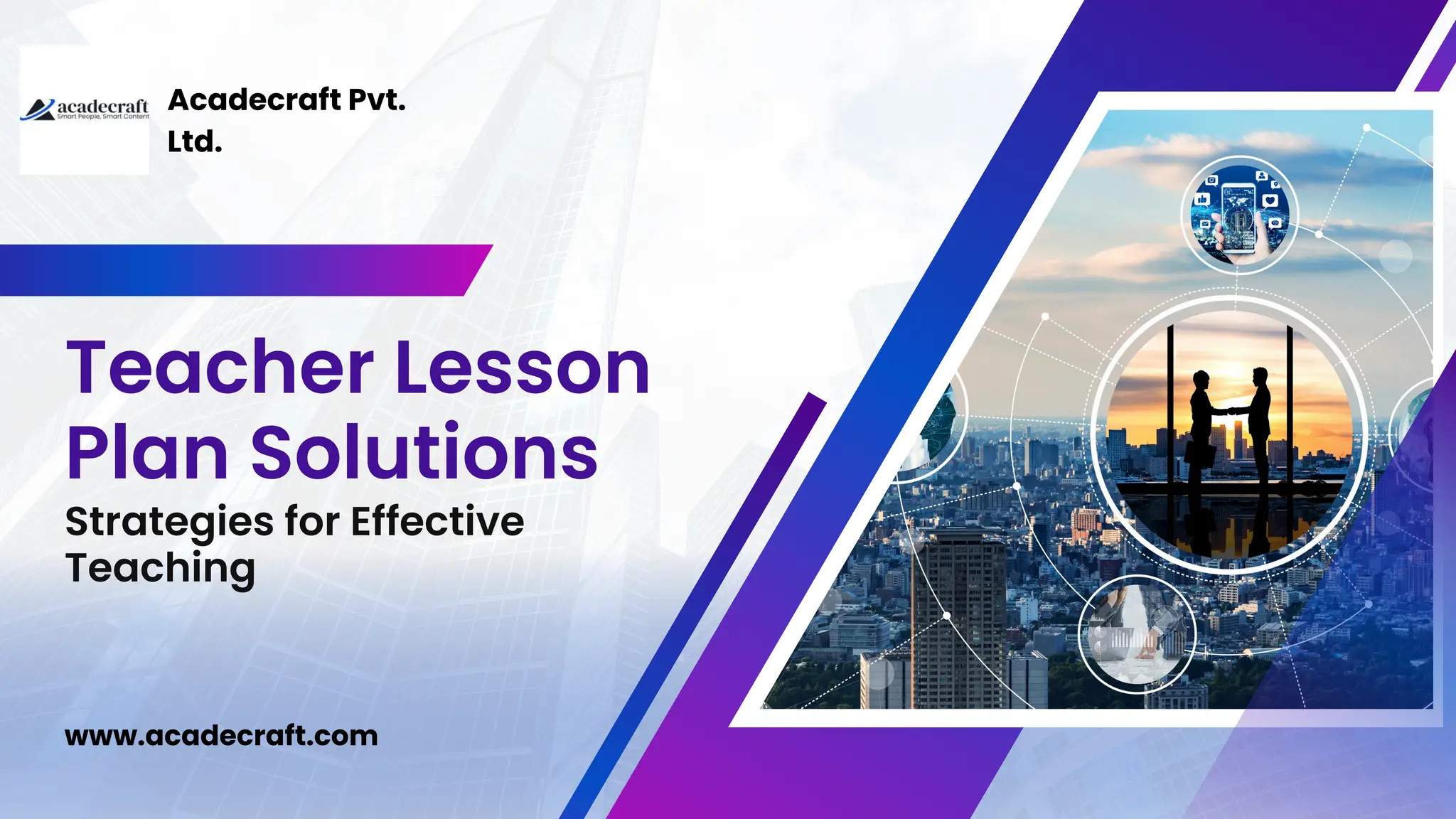 acadecraft
Smart People, Smart Content

Acadecraft Pvt. Ltd.

Teacher Lesson Plan Solutions

Strategies for Effective Teaching

www.acadecraft.com